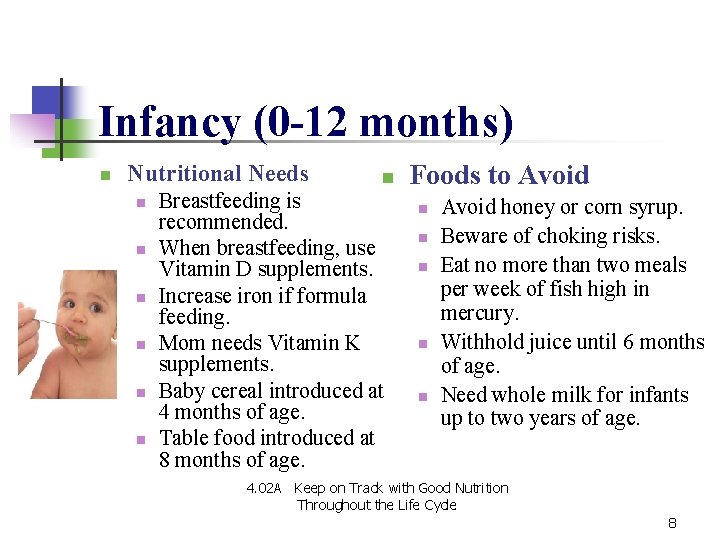 Infancy (0-12 months)

Nutritional Needs
- Breastfeeding is recommended.
- When breastfeeding, use Vitamin D supplements.
- Increase iron if formula feeding.
- Mom needs Vitamin K supplements.
- Baby cereal introduced at 4 months of age.
- Table food introduced at 8 months of age.

Foods to Avoid
- Avoid honey or corn syrup.
- Beware of choking risks.
- Eat no more than two meals per week of fish high in mercury.
- Withhold juice until 6 months of age.
- Need whole milk for infants up to two years of age.

4.02A Keep on Track with Good Nutrition Throughout the Life Cycle

8